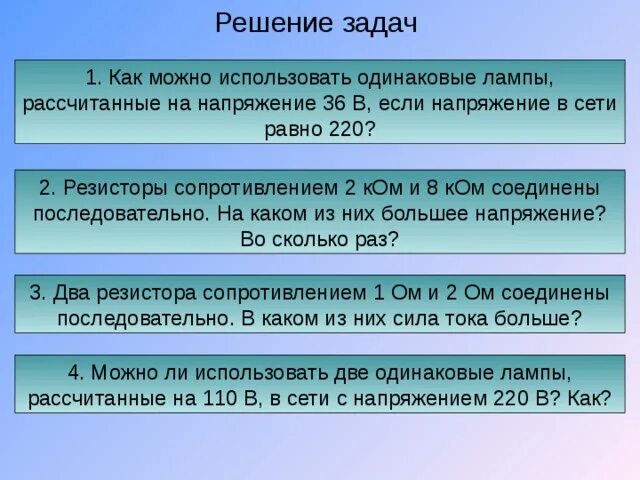 Решение задач

1. Как можно использовать одинаковые лампы, рассчитанные на напряжение 36 В, если напряжение в сети равно 220?

2. Резисторы сопротивлением 2 кОм и 8 кОм соединены последовательно. На каком из них большее напряжение? Во сколько раз?

3. Два резистора сопротивлением 1 Ом и 2 Ом соединены последовательно. В каком из них сила тока больше?

4. Можно ли использовать две одинаковые лампы, рассчитанные на 110 В, в сети с напряжением 220 В? Как?